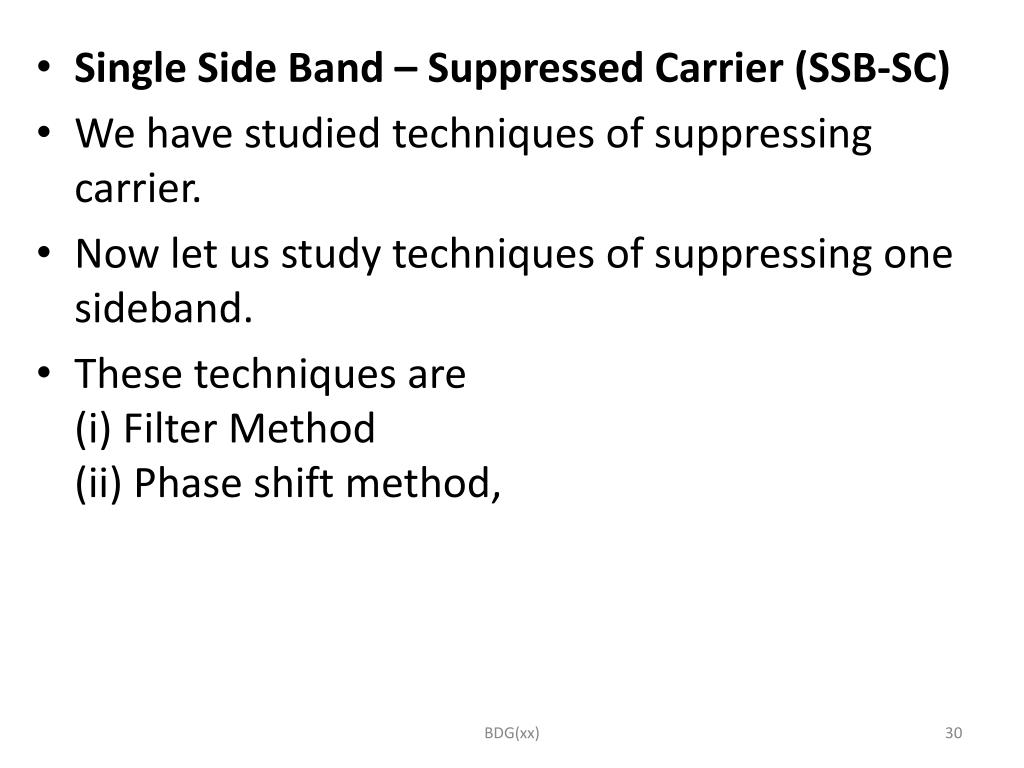 • Single Side Band – Suppressed Carrier (SSB-SC)
• We have studied techniques of suppressing carrier.
• Now let us study techniques of suppressing one sideband.
• These techniques are
(i) Filter Method
(ii) Phase shift method,

BDG(xx)

30